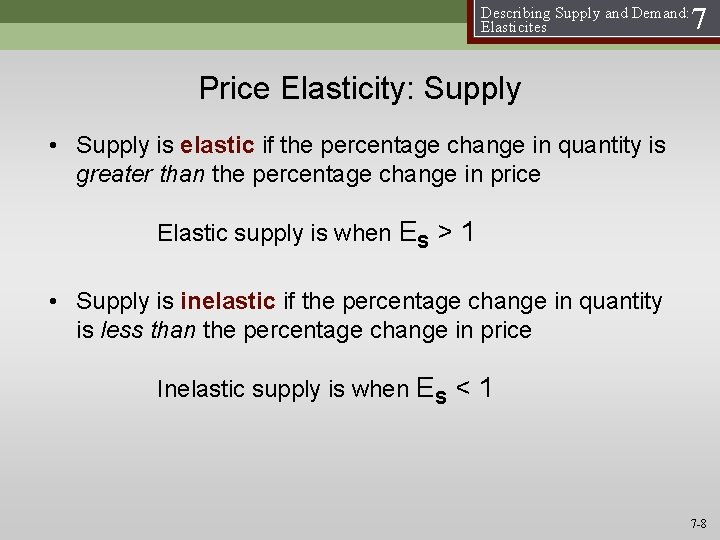 Describing Supply and Demand: Elasticites 7

Price Elasticity: Supply

• Supply is elastic if the percentage change in quantity is greater than the percentage change in price

Elastic supply is when $E_S > 1$

• Supply is inelastic if the percentage change in quantity is less than the percentage change in price

Inelastic supply is when $E_S < 1$

7-8